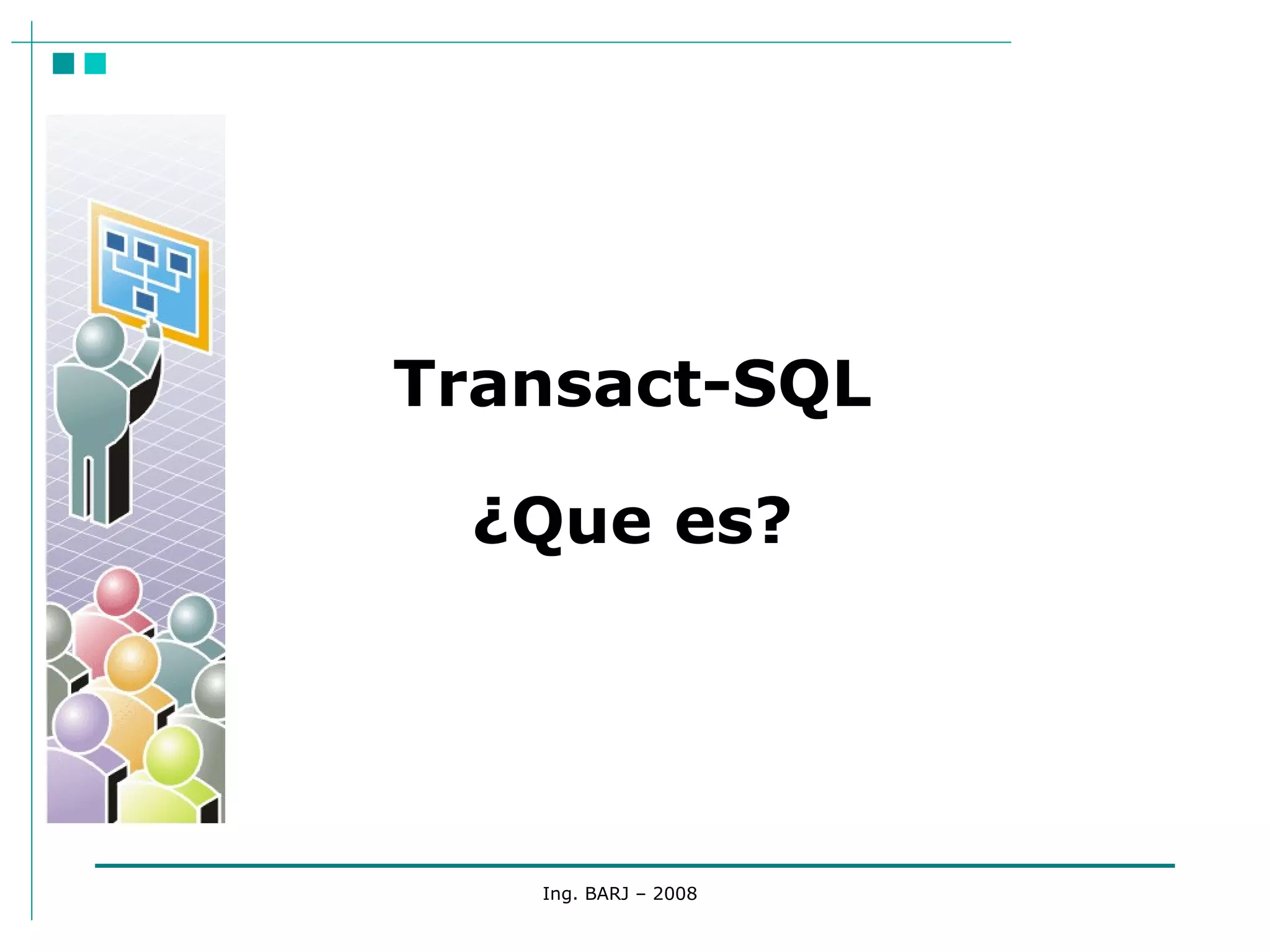 Transact-SQL

¿Que es?

Ing. BARJ – 2008